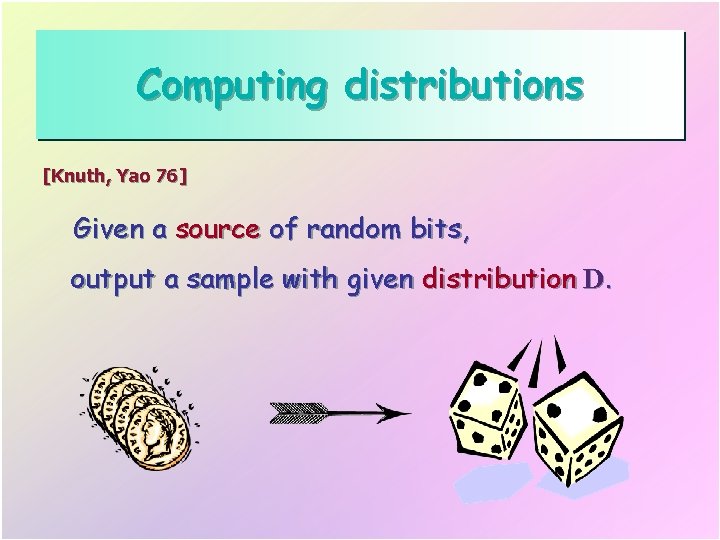 Computing distributions

[Knuth, Yao 76]

Given a source of random bits,

output a sample with given distribution D.